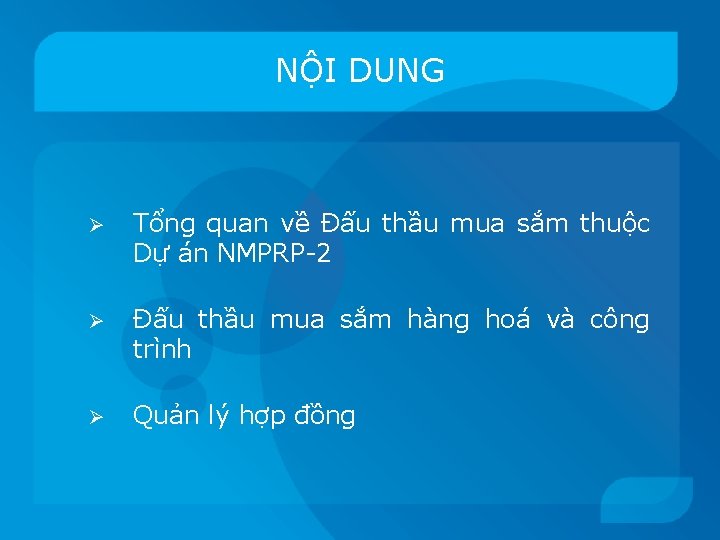 NỘI DUNG

➢ Tổng quan về Đấu thầu mua sắm thuộc Dự án NMPRP-2

➢ Đấu thầu mua sắm hàng hoá và công trình

➢ Quản lý hợp đồng